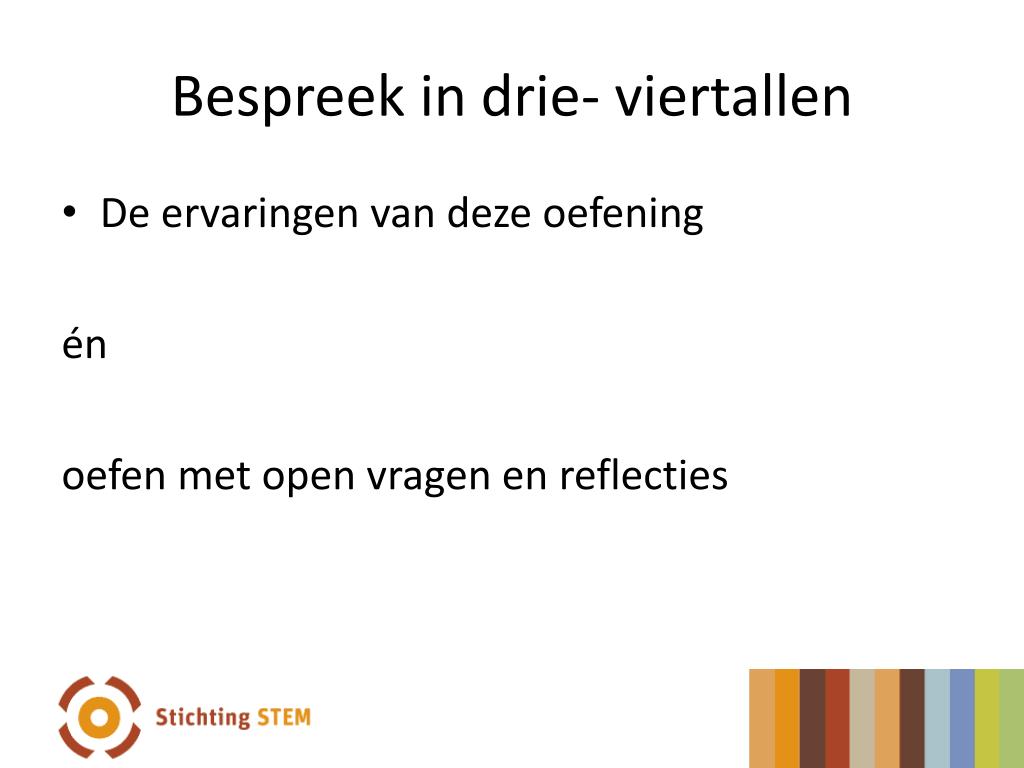 Bespreek in drie- viertallen

• De ervaringen van deze oefening

én

oefen met open vragen en reflecties

Stichting STEM